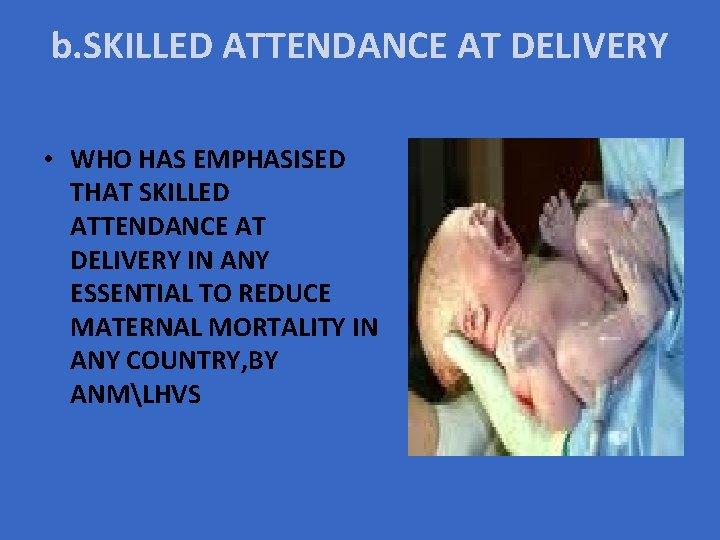 b.SKILLED ATTENDANCE AT DELIVERY

• WHO HAS EMPHASISED THAT SKILLED ATTENDANCE AT DELIVERY IN ANY ESSENTIAL TO REDUCE MATERNAL MORTALITY IN ANY COUNTRY,BY ANM\LHVS